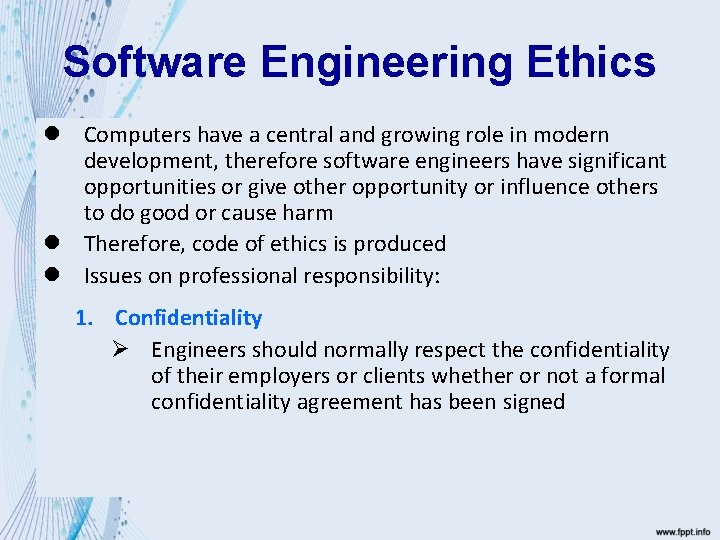 Software Engineering Ethics

● Computers have a central and growing role in modern development, therefore software engineers have significant opportunities or give other opportunity or influence others to do good or cause harm
● Therefore, code of ethics is produced
● Issues on professional responsibility:

1. Confidentiality
➢ Engineers should normally respect the confidentiality of their employers or clients whether or not a formal confidentiality agreement has been signed

www.fppt.info